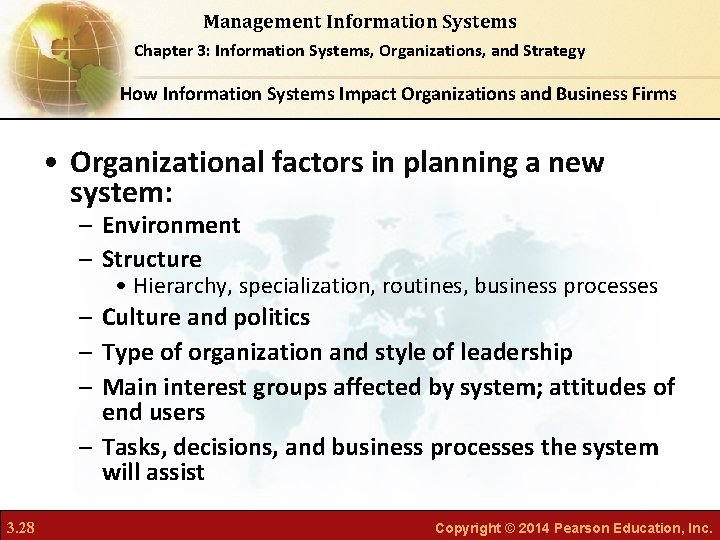 Management Information Systems

Chapter 3: Information Systems, Organizations, and Strategy

How Information Systems Impact Organizations and Business Firms

• Organizational factors in planning a new system:
– Environment
– Structure
• Hierarchy, specialization, routines, business processes
– Culture and politics
– Type of organization and style of leadership
– Main interest groups affected by system; attitudes of end users
– Tasks, decisions, and business processes the system will assist

3.28

Copyright © 2014 Pearson Education, Inc.